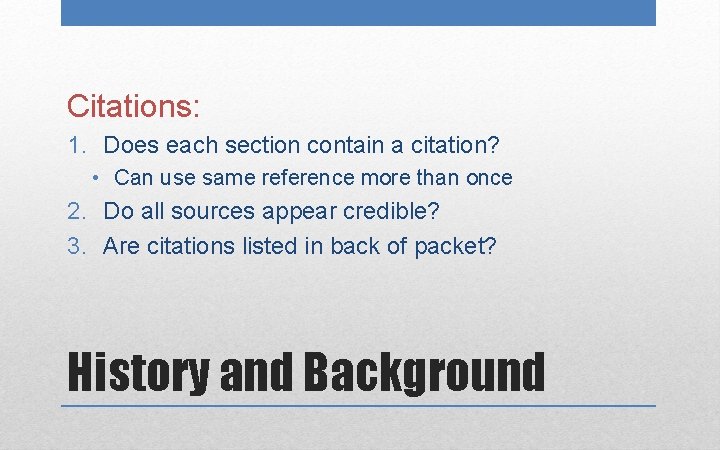 Citations:

1. Does each section contain a citation?
 • Can use same reference more than once
2. Do all sources appear credible?
3. Are citations listed in back of packet?

History and Background